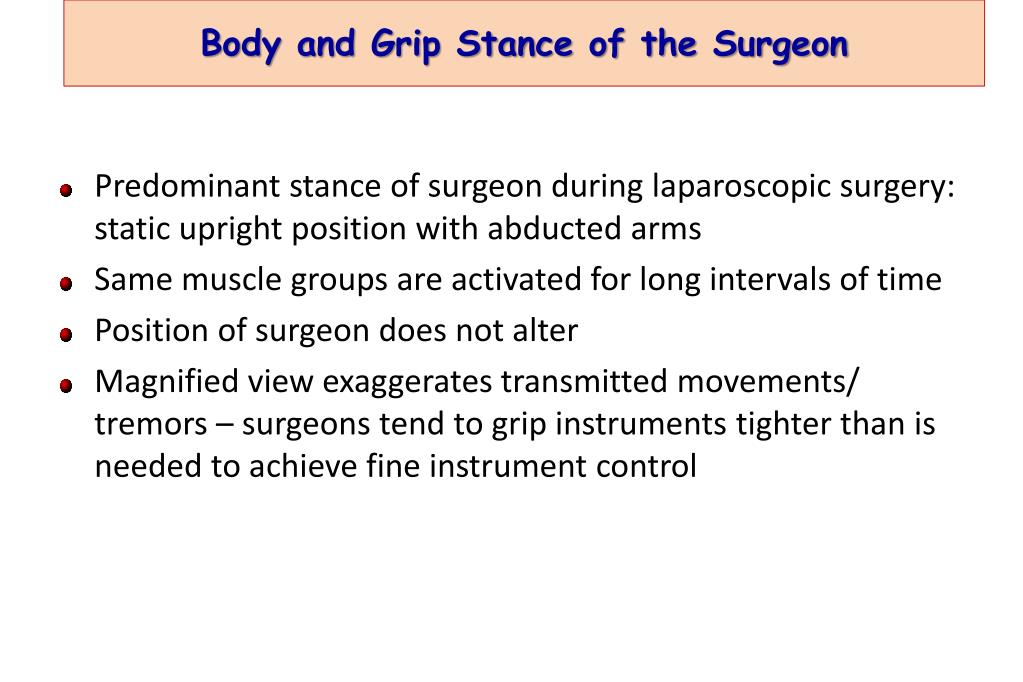 Body and Grip Stance of the Surgeon

- Predominant stance of surgeon during laparoscopic surgery: static upright position with abducted arms
- Same muscle groups are activated for long intervals of time
- Position of surgeon does not alter
- Magnified view exaggerates transmitted movements/ tremors – surgeons tend to grip instruments tighter than is needed to achieve fine instrument control